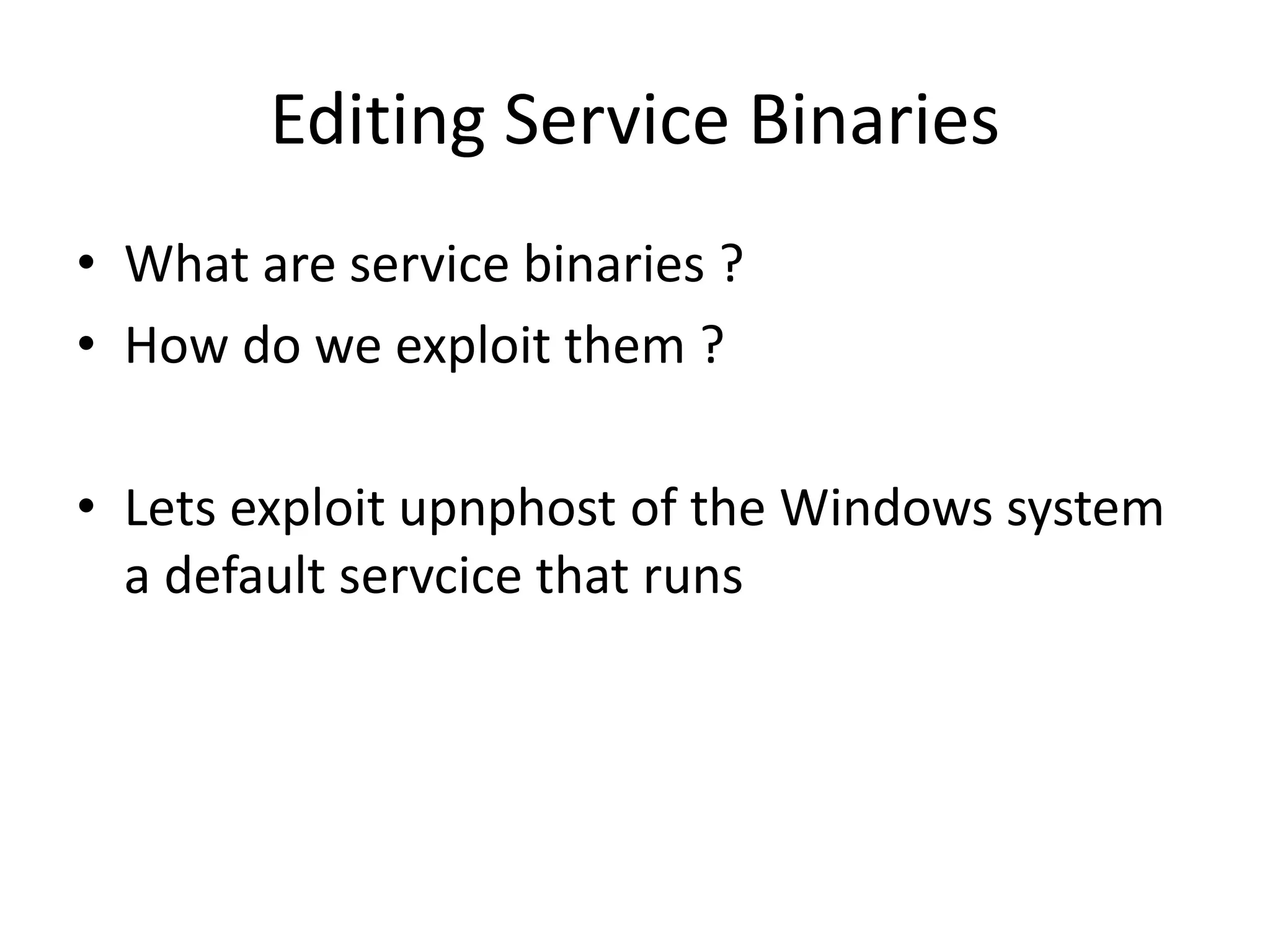 Editing Service Binaries

• What are service binaries ?
• How do we exploit them ?

• Lets exploit upnphost of the Windows system a default servcice that runs